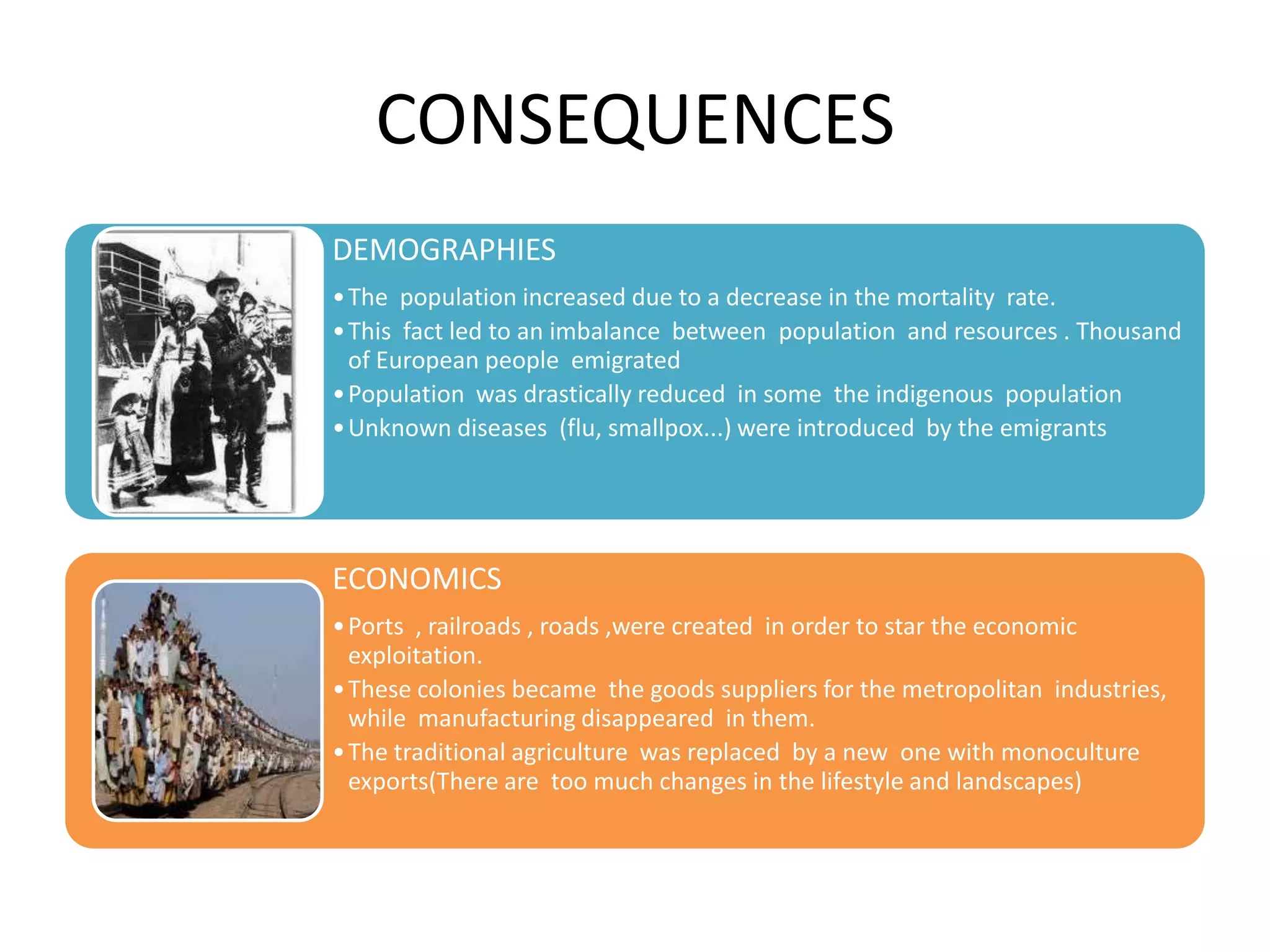 CONSEQUENCES

DEMOGRAPHIES

• The population increased due to a decrease in the mortality rate.
• This fact led to an imbalance between population and resources . Thousand of European people emigrated
• Population was drastically reduced in some the indigenous population
• Unknown diseases (flu, smallpox...) were introduced by the emigrants

ECONOMICS

• Ports , railroads , roads ,were created in order to star the economic exploitation.
• These colonies became the goods suppliers for the metropolitan industries, while manufacturing disappeared in them.
• The traditional agriculture was replaced by a new one with monoculture exports(There are too much changes in the lifestyle and landscapes)